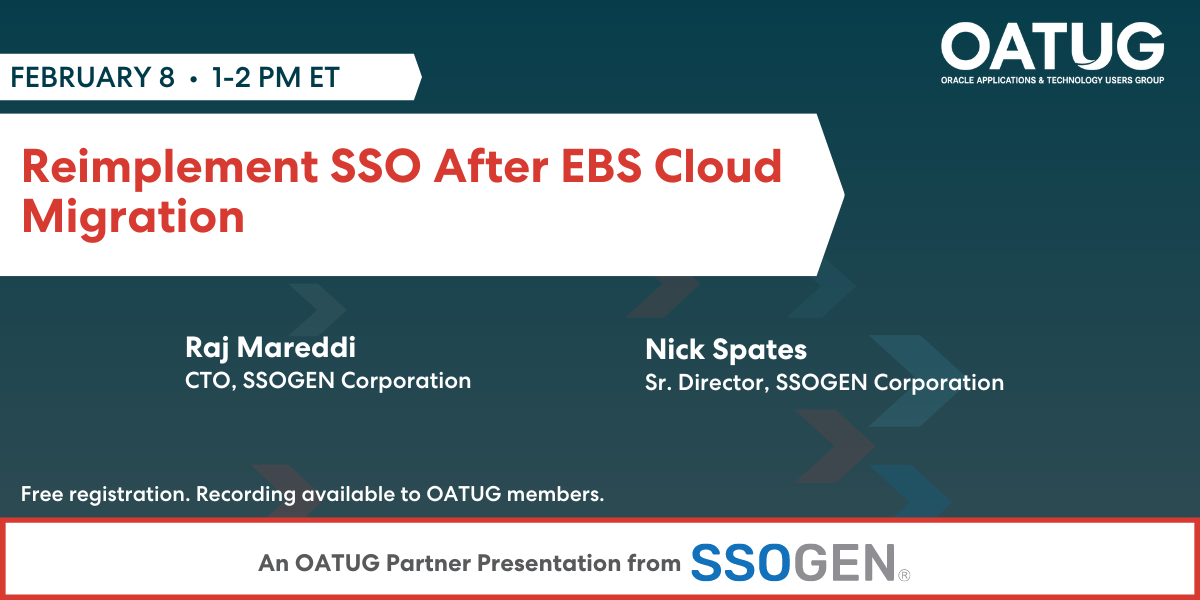 FEBRUARY 8 • 1-2 PM ET

OATUG
ORACLE APPLICATIONS & TECHNOLOGY USERS GROUP

Reimplement SSO After EBS Cloud Migration

Raj Mareddi
CTO, SSOGEN Corporation

Nick Spates
Sr. Director, SSOGEN Corporation

Free registration. Recording available to OATUG members.

An OATUG Partner Presentation from SSOGEN®